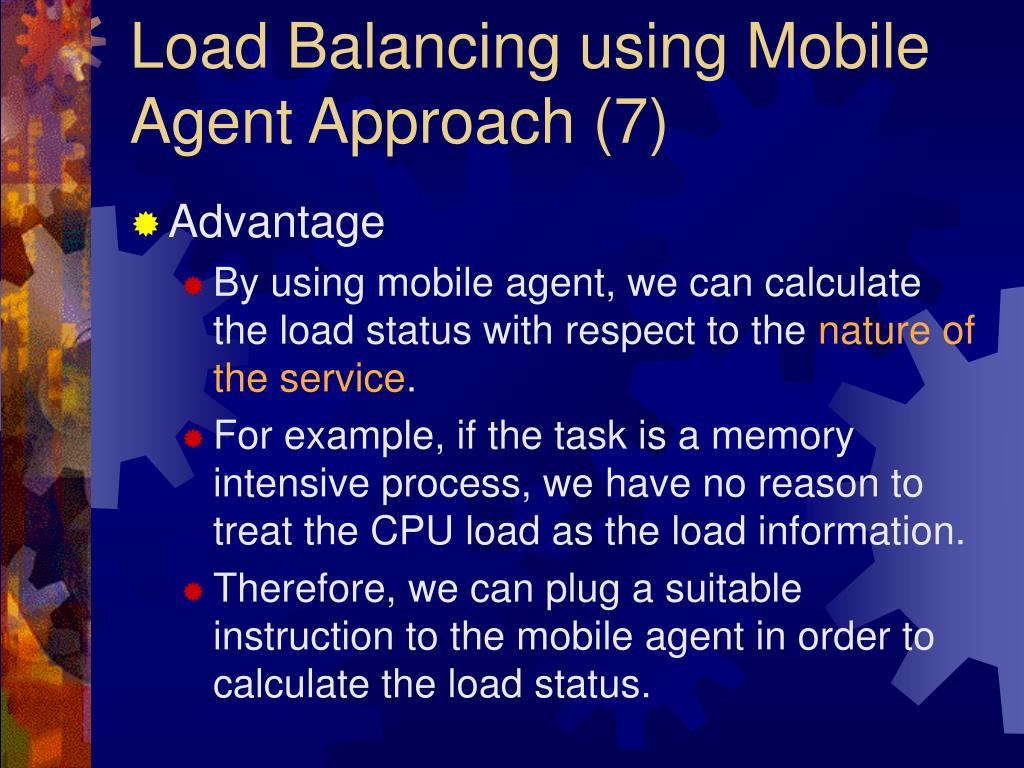 Load Balancing using Mobile Agent Approach (7)

Advantage

By using mobile agent, we can calculate the load status with respect to the nature of the service.

For example, if the task is a memory intensive process, we have no reason to treat the CPU load as the load information.

Therefore, we can plug a suitable instruction to the mobile agent in order to calculate the load status.